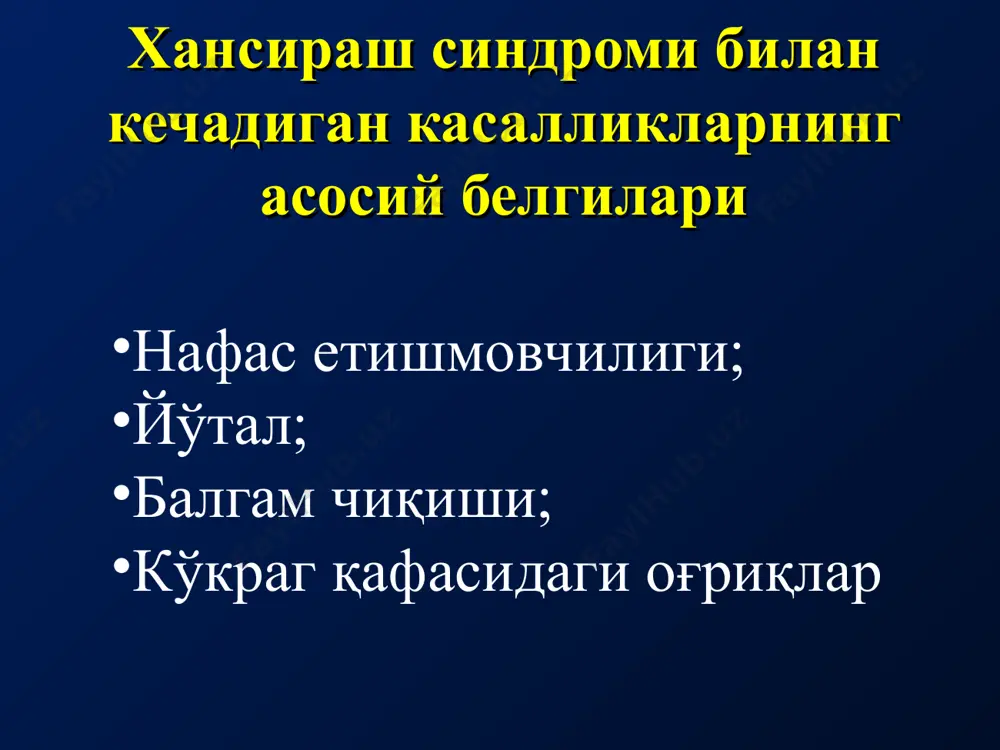 Хансираш синдроми билан кечадиган касалликларнинг асосий белгилари

•Нафас етишмовчилиги;
•Йўтал;
•Балгам чиқиши;
•Кўкраг қафасидаги оғриқлар